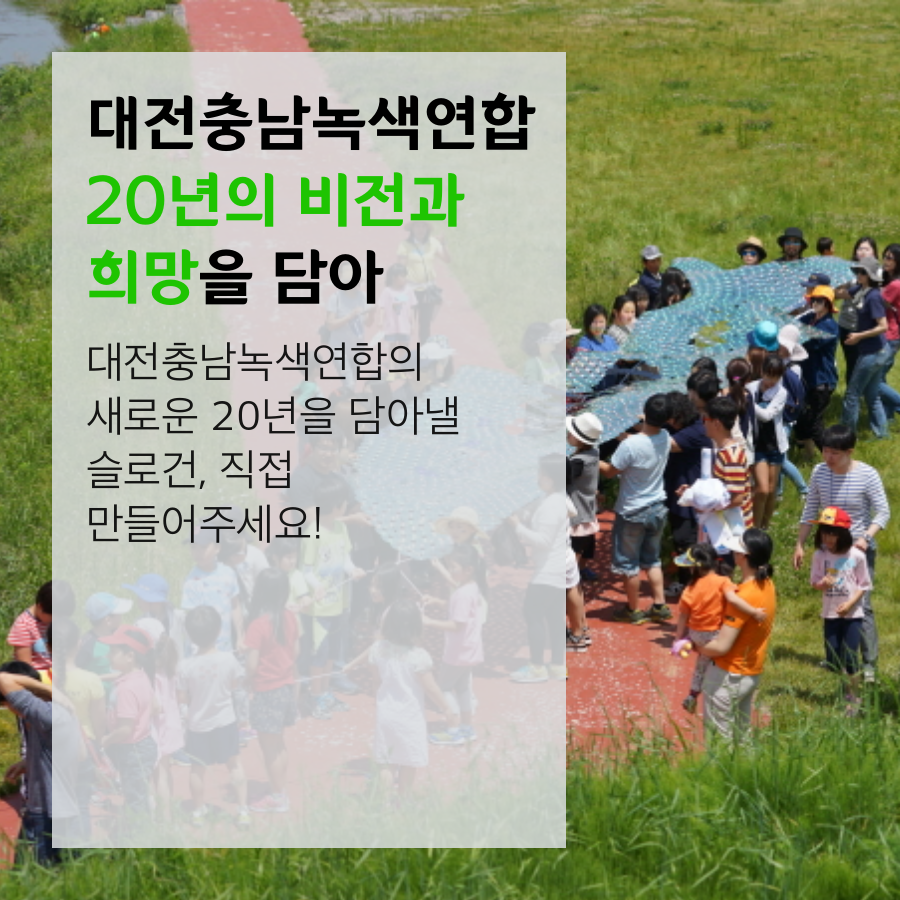 대전충남녹색연합
20년의 비전과
희망을 담아

대전충남녹색연합의
새로운 20년을 담아낼
슬로건, 직접
만들어주세요!